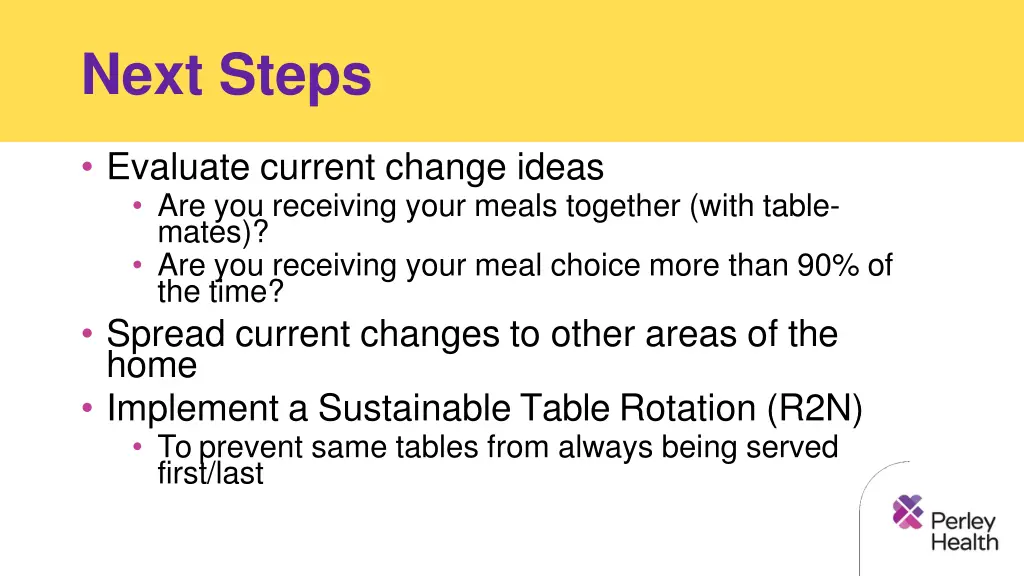 Next Steps

• Evaluate current change ideas
  • Are you receiving your meals together (with table-mates)?
  • Are you receiving your meal choice more than 90% of the time?
• Spread current changes to other areas of the home
• Implement a Sustainable Table Rotation (R2N)
  • To prevent same tables from always being served first/last

Perley Health